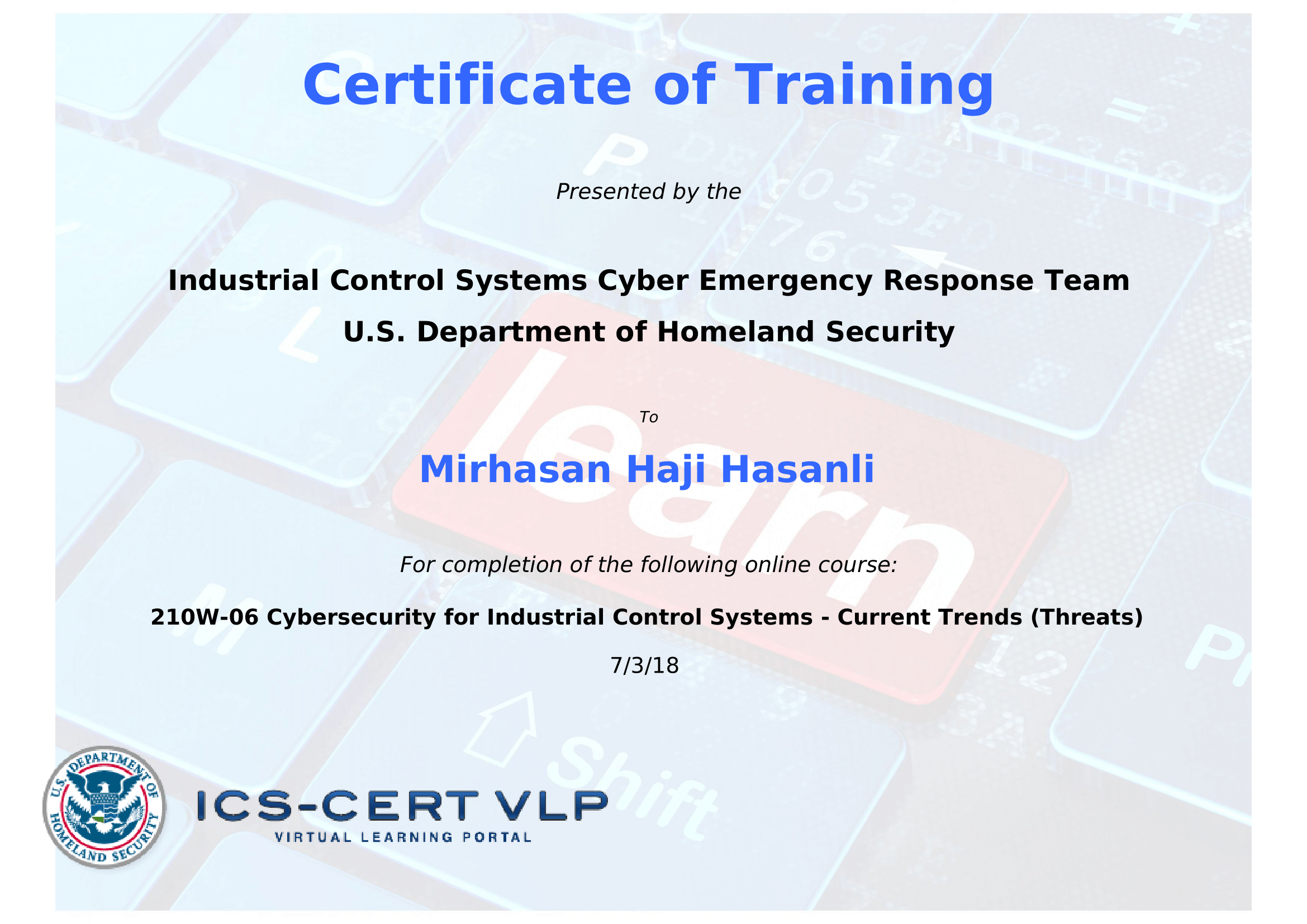 Certificate of Training

Presented by the

Industrial Control Systems Cyber Emergency Response Team

U.S. Department of Homeland Security

To

Mirhasan Haji Hasanli

For completion of the following online course:

210W-06 Cybersecurity for Industrial Control Systems - Current Trends (Threats)

7/3/18

U.S. DEPARTMENT OF HOMELAND SECURITY

ICS-CERT VLP
VIRTUAL LEARNING PORTAL